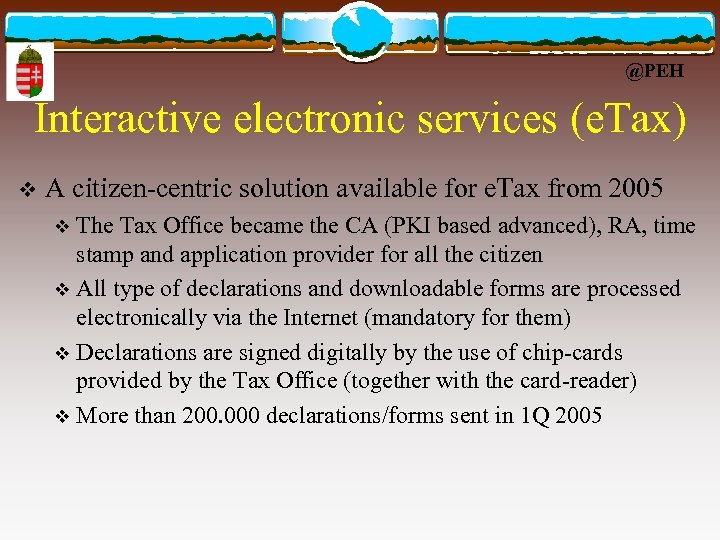 @PEH

Interactive electronic services (eTax)

❖ A citizen-centric solution available for eTax from 2005

❖ The Tax Office became the CA (PKI based advanced), RA, time stamp and application provider for all the citizen

❖ All type of declarations and downloadable forms are processed electronically via the Internet (mandatory for them)

❖ Declarations are signed digitally by the use of chip-cards provided by the Tax Office (together with the card-reader)

❖ More than 200.000 declarations/forms sent in 1Q 2005